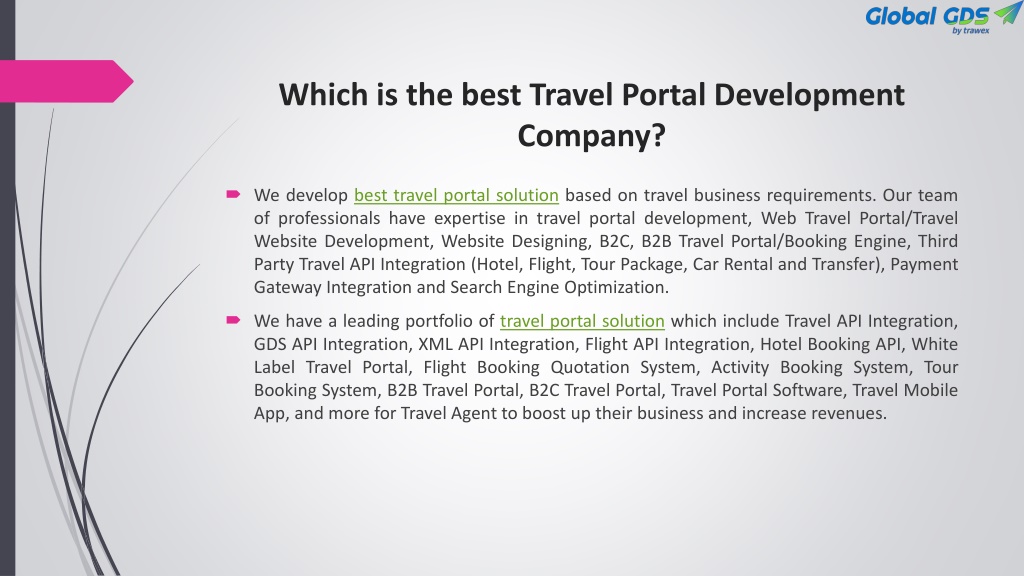 Global GDS
by trawex

Which is the best Travel Portal Development Company?

We develop best travel portal solution based on travel business requirements. Our team of professionals have expertise in travel portal development, Web Travel Portal/Travel Website Development, Website Designing, B2C, B2B Travel Portal/Booking Engine, Third Party Travel API Integration (Hotel, Flight, Tour Package, Car Rental and Transfer), Payment Gateway Integration and Search Engine Optimization.

We have a leading portfolio of travel portal solution which include Travel API Integration, GDS API Integration, XML API Integration, Flight API Integration, Hotel Booking API, White Label Travel Portal, Flight Booking Quotation System, Activity Booking System, Tour Booking System, B2B Travel Portal, B2C Travel Portal, Travel Portal Software, Travel Mobile App, and more for Travel Agent to boost up their business and increase revenues.